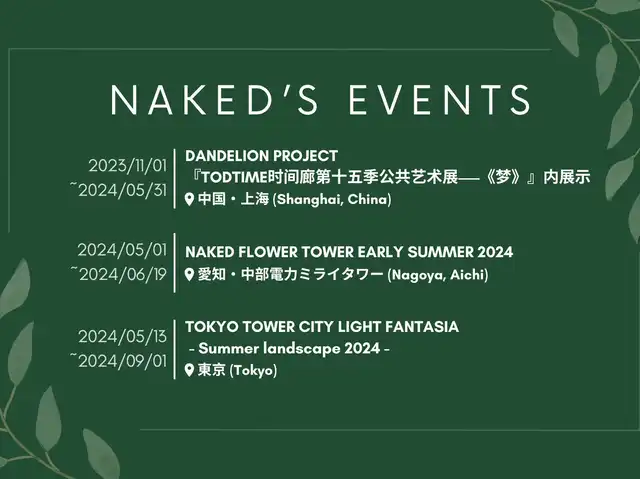 NAKED'S EVENTS

2023/11/01
~2024/05/31

DANDELION PROJECT
『TODTIME时间廊第十五季公共艺术展——《梦》』内展示
中国・上海 (Shanghai, China)

2024/05/01
~2024/06/19

NAKED FLOWER TOWER EARLY SUMMER 2024
愛知・中部電力ミライタワー (Nagoya, Aichi)

2024/05/13
~2024/09/01

TOKYO TOWER CITY LIGHT FANTASIA
- Summer landscape 2024 -
東京 (Tokyo)